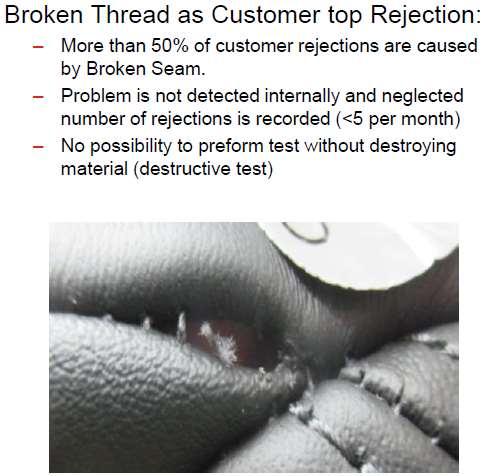 Broken Thread as Customer top Rejection:

– More than 50% of customer rejections are caused by Broken Seam.

– Problem is not detected internally and neglected number of rejections is recorded (<5 per month)

– No possibility to preform test without destroying material (destructive test)